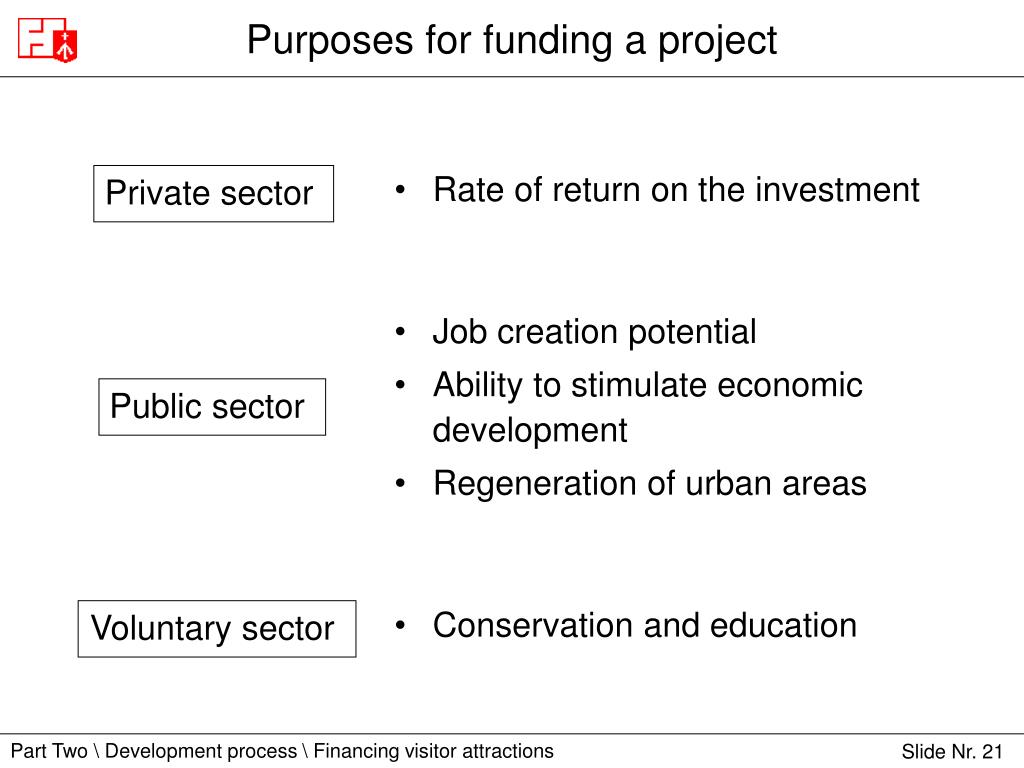 Purposes for funding a project

Private sector

• Rate of return on the investment

Public sector

• Job creation potential
• Ability to stimulate economic development
• Regeneration of urban areas

Voluntary sector

• Conservation and education

Part Two \ Development process \ Financing visitor attractions

Slide Nr. 21